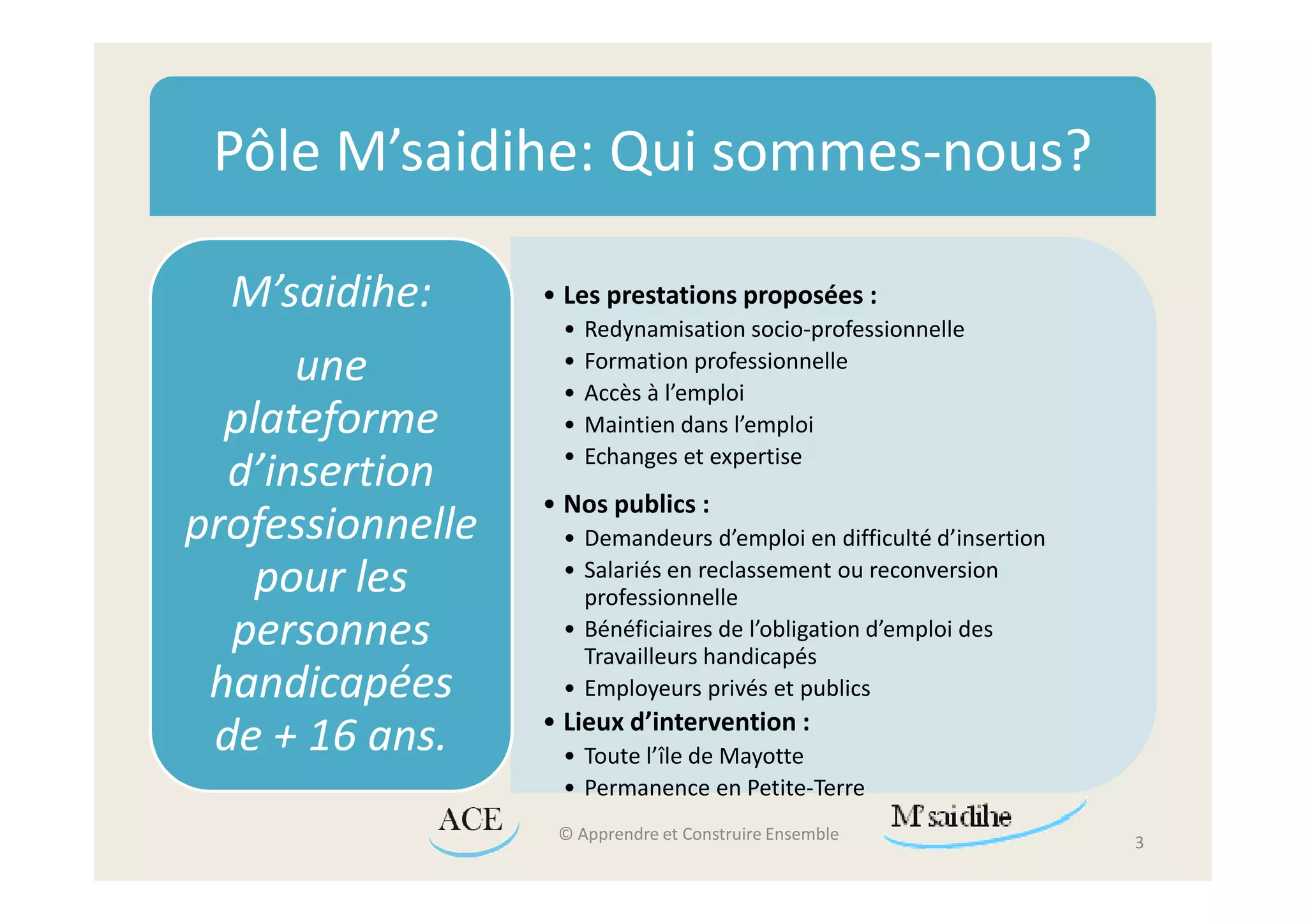 Pôle M’saidihe: Qui sommes-nous?

M’saidihe:

une plateforme d’insertion professionnelle pour les personnes handicapées de + 16 ans.

• Les prestations proposées :
  • Redynamisation socio-professionnelle
  • Formation professionnelle
  • Accès à l’emploi
  • Maintien dans l’emploi
  • Echanges et expertise

• Nos publics :
  • Demandeurs d’emploi en difficulté d’insertion
  • Salariés en reclassement ou reconversion professionnelle
  • Bénéficiaires de l’obligation d’emploi des Travailleurs handicapés
  • Employeurs privés et publics

• Lieux d’intervention :
  • Toute l’île de Mayotte
  • Permanence en Petite-Terre

ACE

© Apprendre et Construire Ensemble

M’saidihe

3